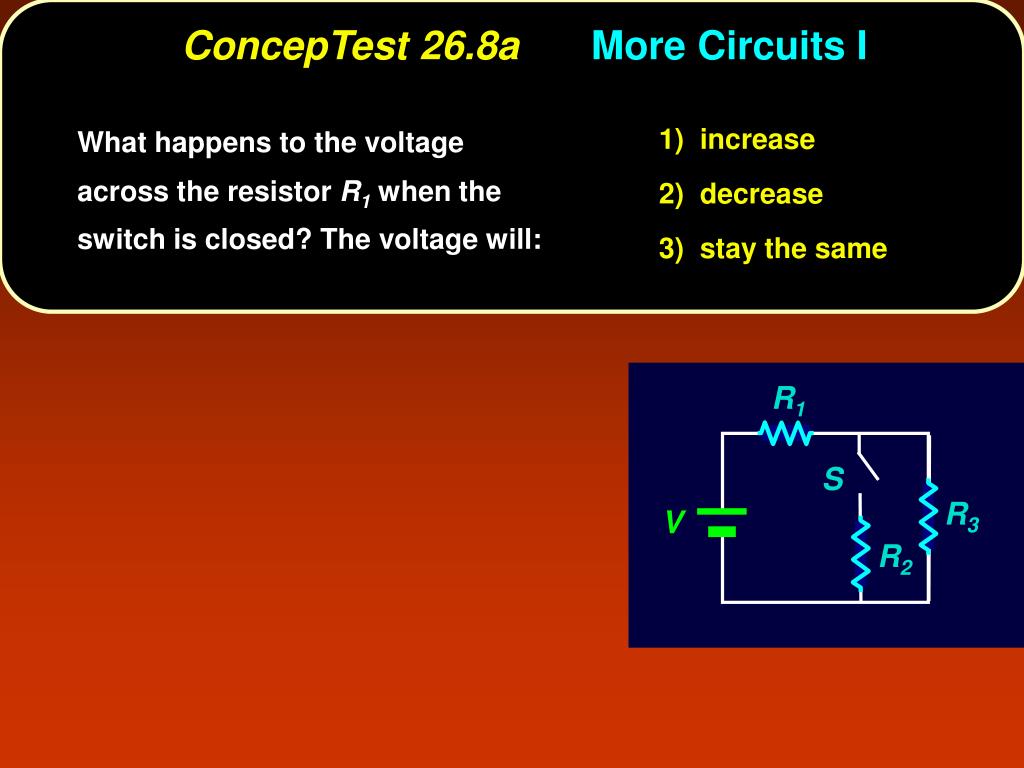 ConcepTest 26.8a More Circuits I

What happens to the voltage across the resistor $R_1$ when the switch is closed? The voltage will:

1) increase
2) decrease
3) stay the same

$R_1$
S
V
$R_3$
$R_2$